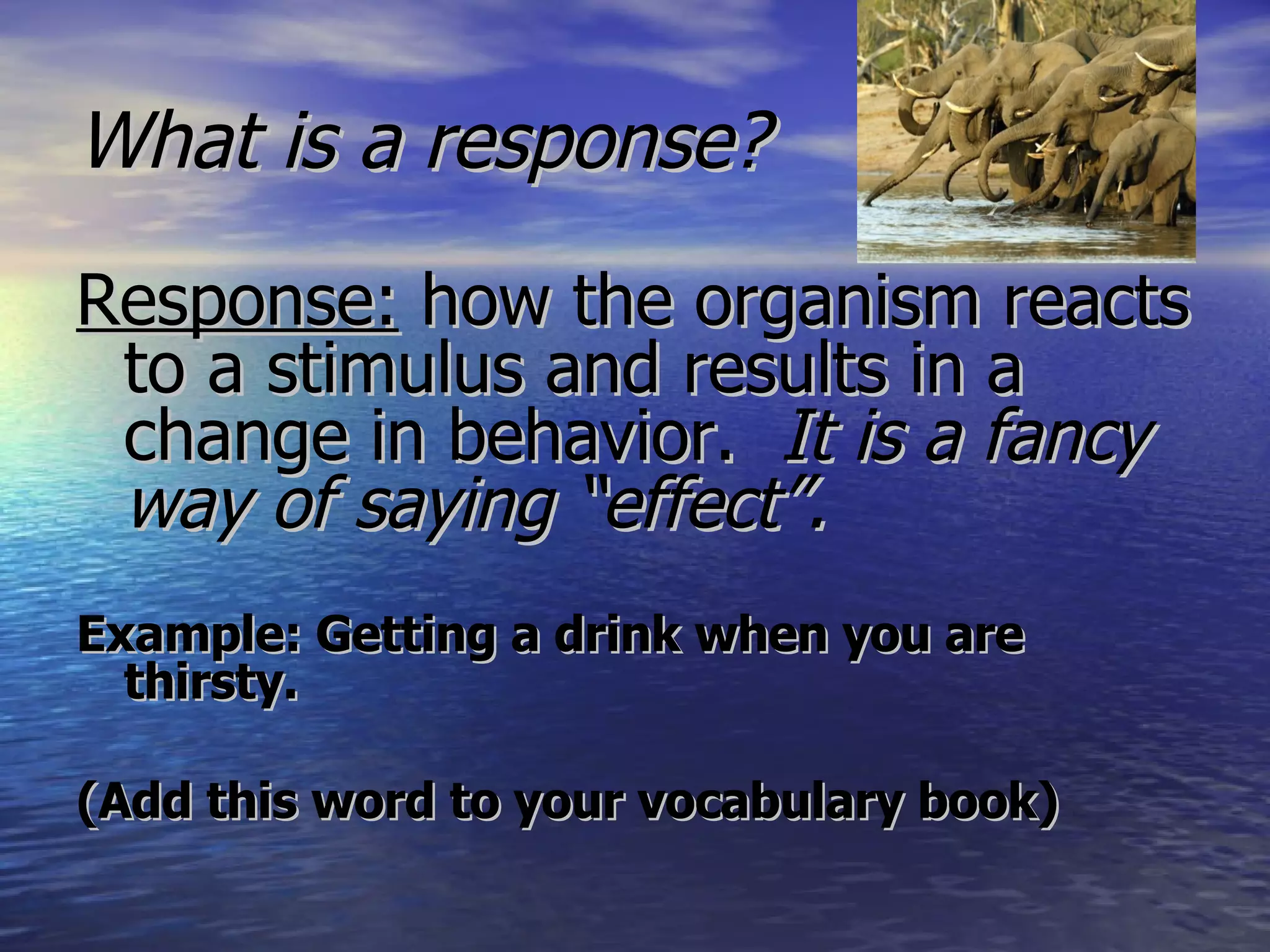 What is a response?

Response: how the organism reacts to a stimulus and results in a change in behavior. It is a fancy way of saying "effect".

Example: Getting a drink when you are thirsty.

(Add this word to your vocabulary book)